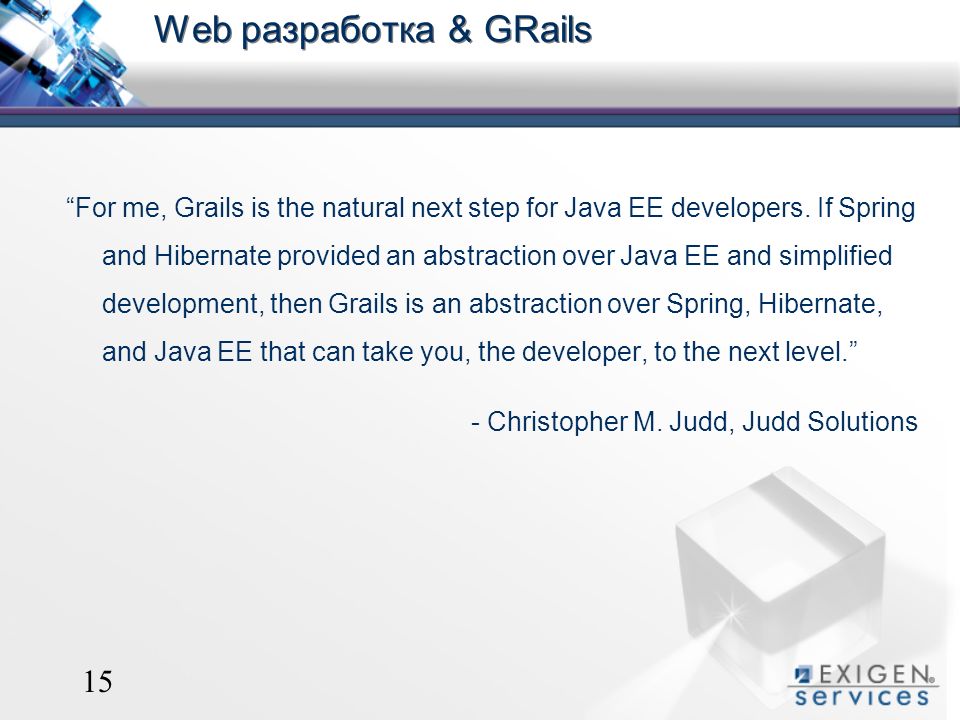 Web разработка & GRails

“For me, Grails is the natural next step for Java EE developers. If Spring and Hibernate provided an abstraction over Java EE and simplified development, then Grails is an abstraction over Spring, Hibernate, and Java EE that can take you, the developer, to the next level.”

- Christopher M. Judd, Judd Solutions

15

EXIGEN® services